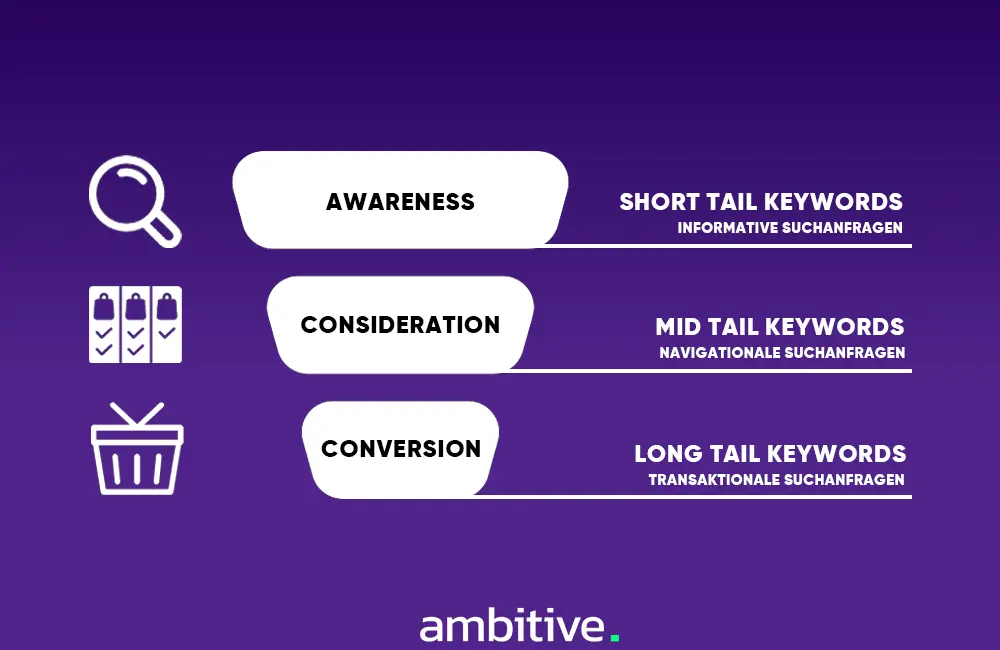 AWARENESS

SHORT TAIL KEYWORDS
INFORMATIVE SUCHANFRAGEN

CONSIDERATION

MID TAIL KEYWORDS
NAVIGATIONALE SUCHANFRAGEN

CONVERSION

LONG TAIL KEYWORDS
TRANSAKTIONALE SUCHANFRAGEN

ambitive.